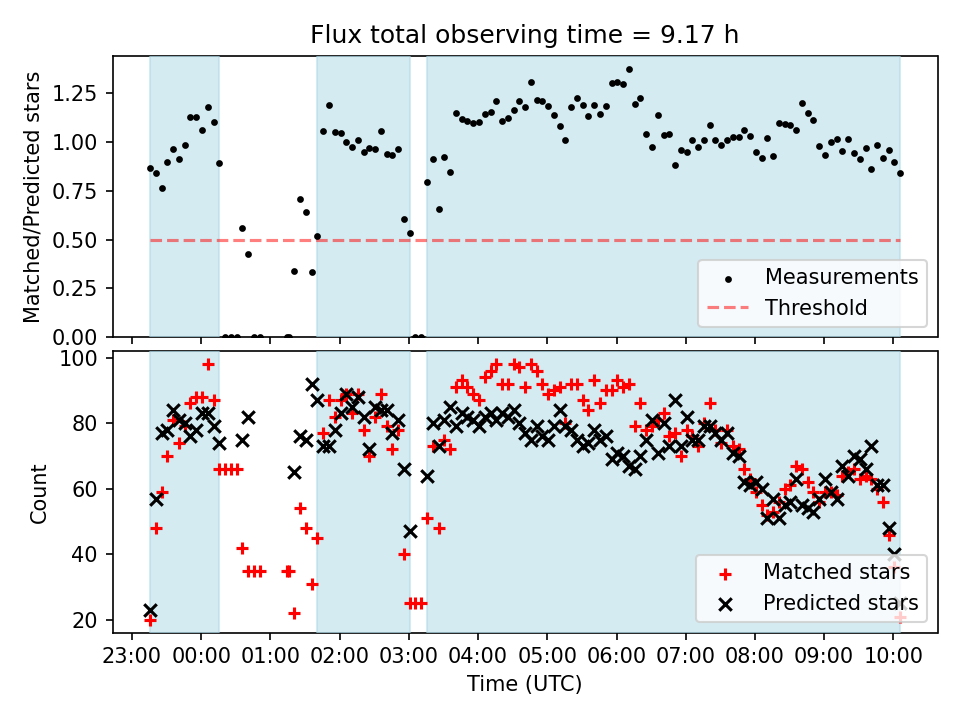 Flux total observing time = 9.17 h

Matched/Predicted stars

1.25
1.00
0.75
0.50
0.25
0.00

Measurements
Threshold

Count

100
80
60
40
20

Matched stars
Predicted stars

23:00 00:00 01:00 02:00 03:00 04:00 05:00 06:00 07:00 08:00 09:00 10:00

Time (UTC)